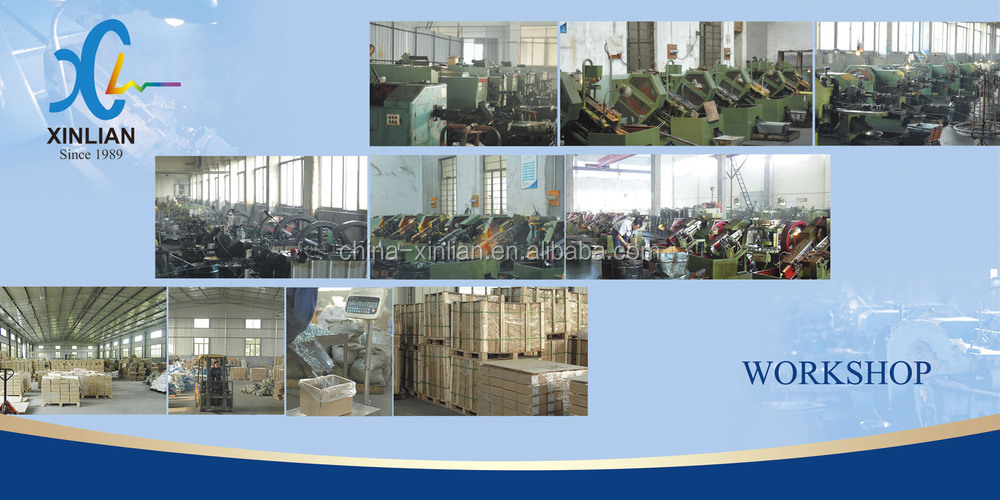 XINLIAN
Since 1989

china-xinlian.en.alibaba.com

WORKSHOP